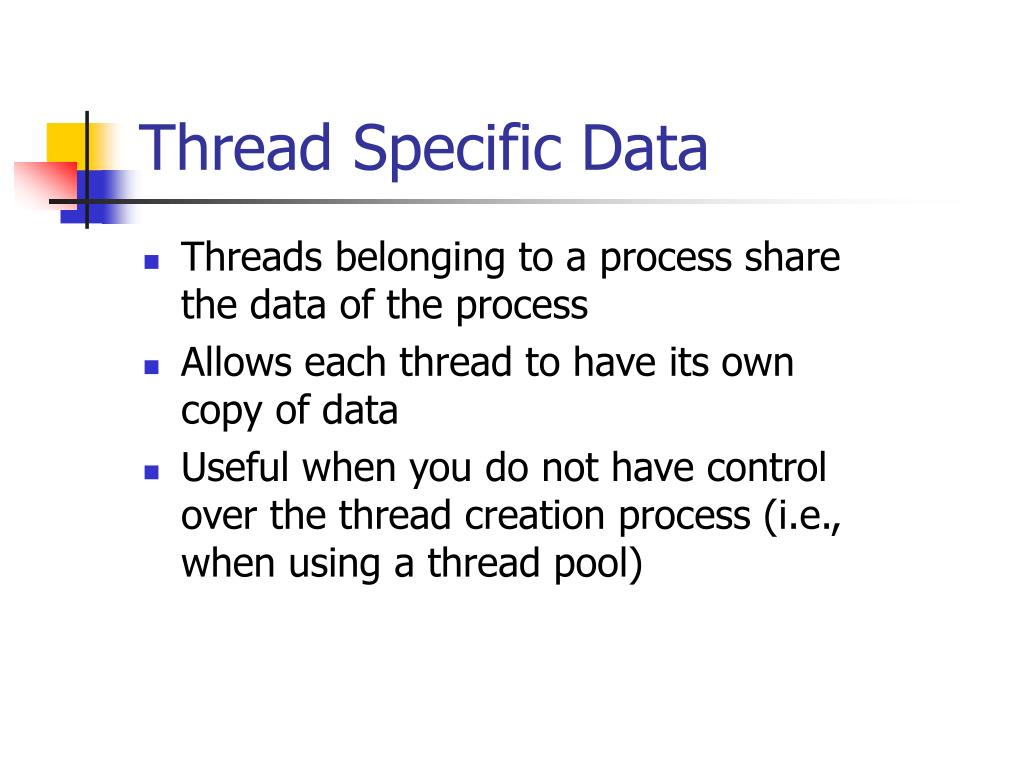 Thread Specific Data

- Threads belonging to a process share the data of the process
- Allows each thread to have its own copy of data
- Useful when you do not have control over the thread creation process (i.e., when using a thread pool)